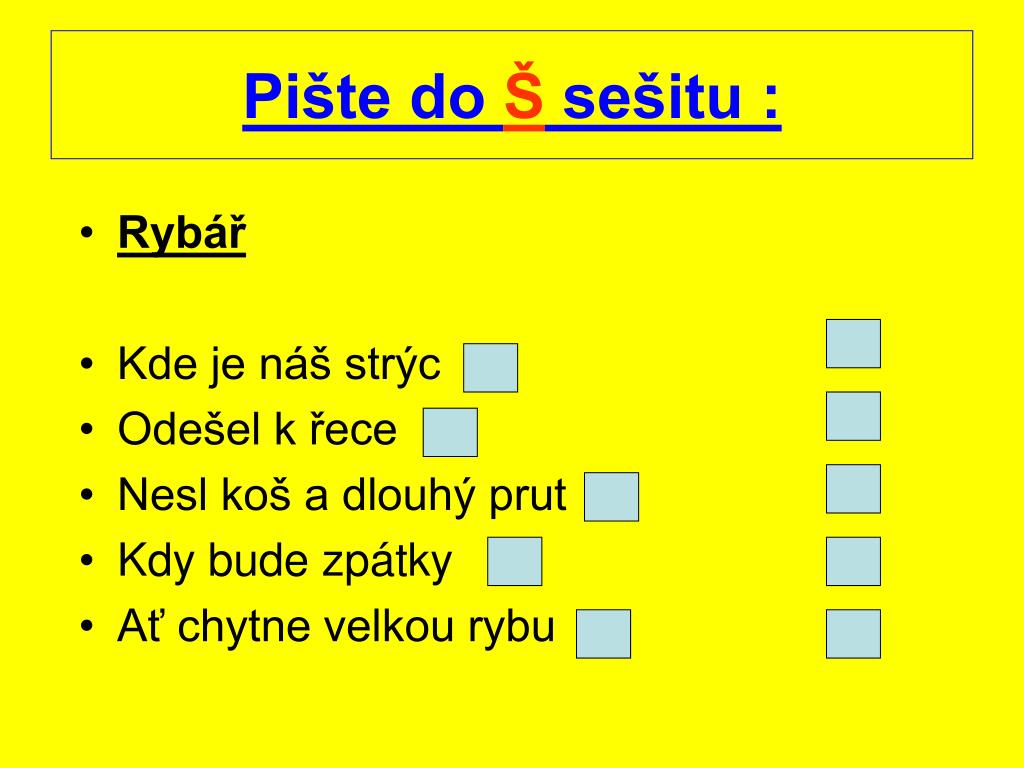 Pište do Š sešitu :

• Rybář

• Kde je náš strýc
• Odešel k řece
• Nesl koš a dlouhý prut
• Kdy bude zpátky
• Ať chytne velkou rybu